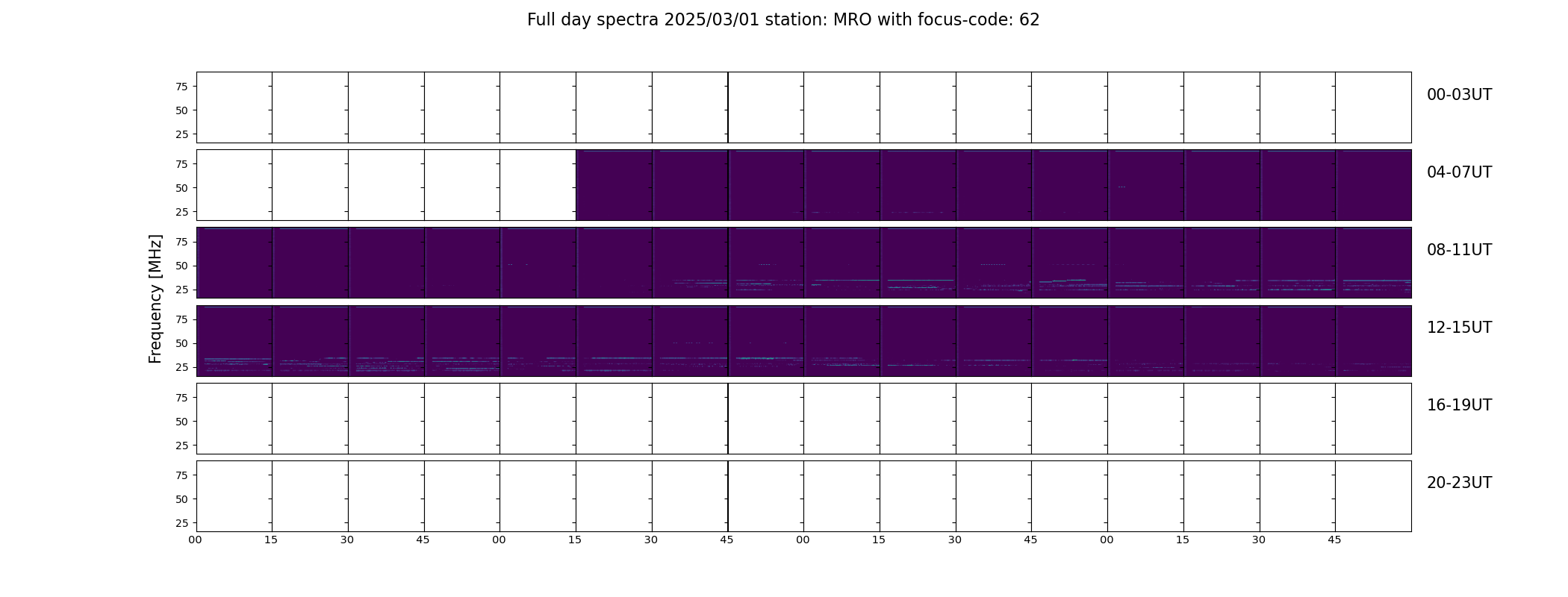 Full day spectra 2025/03/01 station: MRO with focus-code: 62

Frequency [MHz]

75
50
25
00-03UT

75
50
25
04-07UT

75
50
25
08-11UT

75
50
25
12-15UT

75
50
25
16-19UT

75
50
25
20-23UT

00 15 30 45 00 15 30 45 00 15 30 45 00 15 30 45